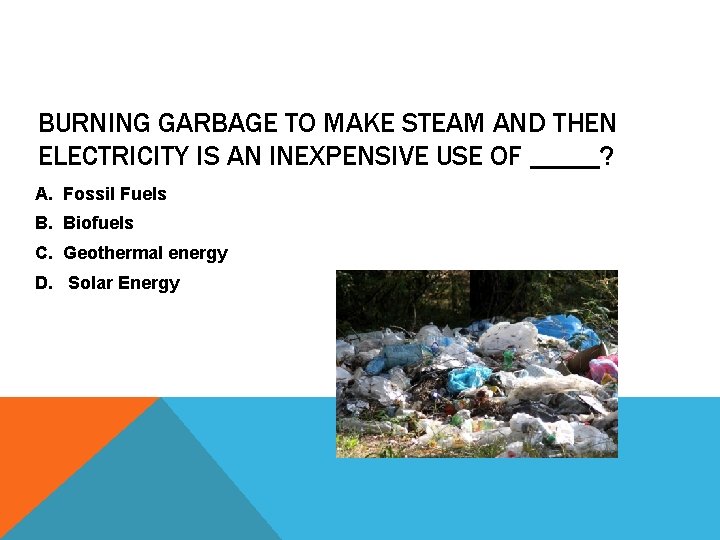 BURNING GARBAGE TO MAKE STEAM AND THEN ELECTRICITY IS AN INEXPENSIVE USE OF _____?

A. Fossil Fuels
B. Biofuels
C. Geothermal energy
D. Solar Energy